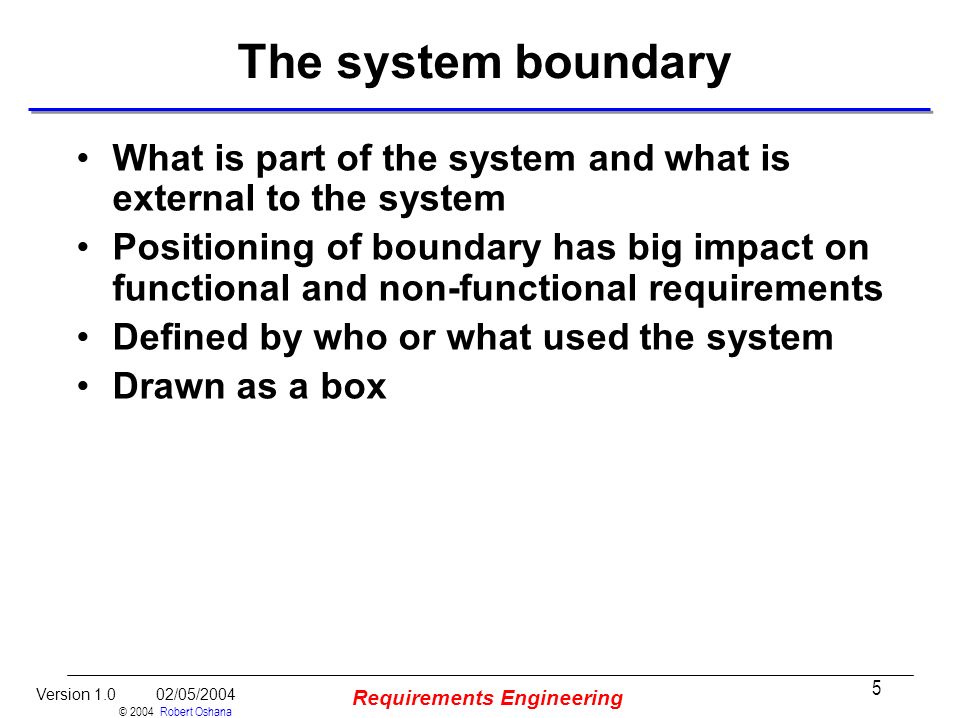 The system boundary

• What is part of the system and what is external to the system
• Positioning of boundary has big impact on functional and non-functional requirements
• Defined by who or what used the system
• Drawn as a box

Version 1.0 02/05/2004
© 2004 Robert Oshana

Requirements Engineering

5